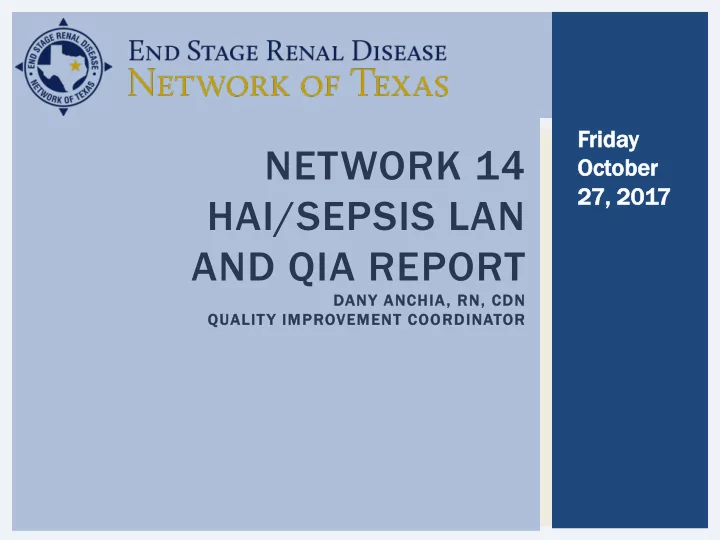 END STAGE RENAL DISEASE
NETWORK OF TEXAS

END STAGE RENAL DISEASE
NETWORK OF TEXAS

NETWORK 14
HAI/SEPSIS LAN
AND QIA REPORT
DANY ANCHIA, RN, CDN
QUALITY IMPROVEMENT COORDINATOR

Friday
October
27, 2017